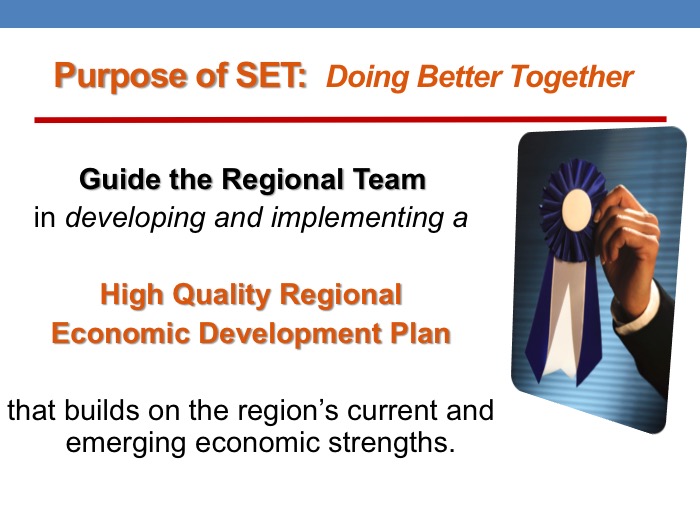 Purpose of SET: Doing Better Together

Guide the Regional Team
in developing and implementing a

High Quality Regional
Economic Development Plan

that builds on the region's current and emerging economic strengths.